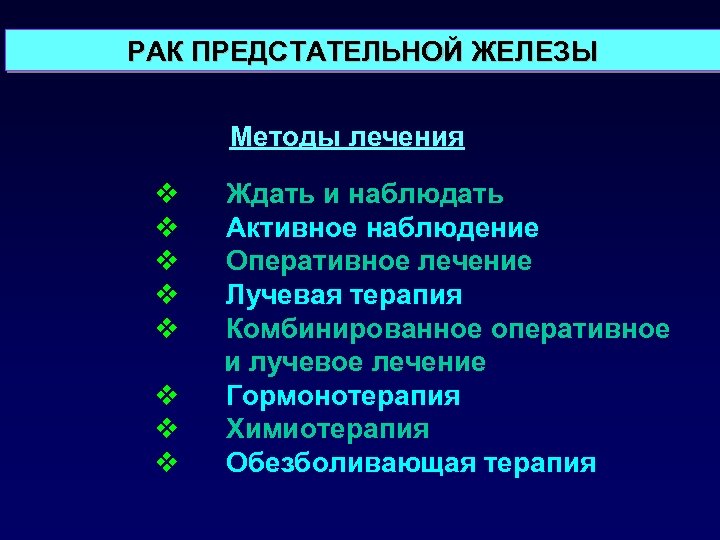 РАК ПРЕДСТАТЕЛЬНОЙ ЖЕЛЕЗЫ

Методы лечения

❖ Ждать и наблюдать
❖ Активное наблюдение
❖ Оперативное лечение
❖ Лучевая терапия
❖ Комбинированное оперативное и лучевое лечение
❖ Гормонотерапия
❖ Химиотерапия
❖ Обезболивающая терапия